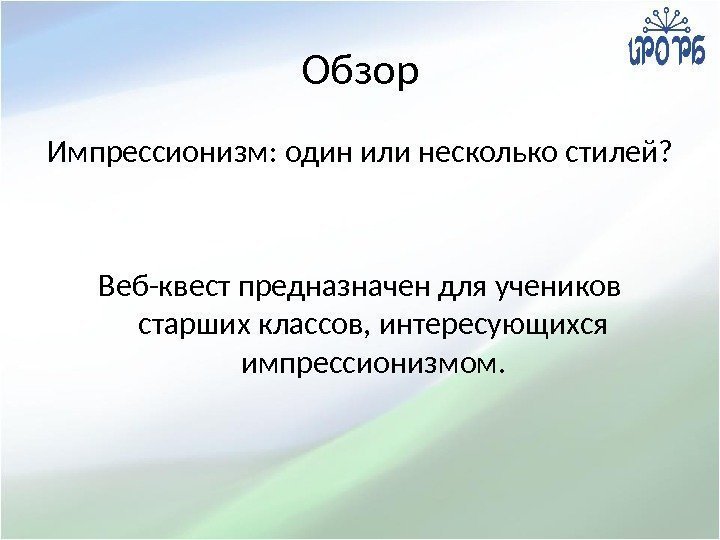 ИРО РБ

Обзор

Импрессионизм: один или несколько стилей?

Веб-квест предназначен для учеников старших классов, интересующихся импрессионизмом.